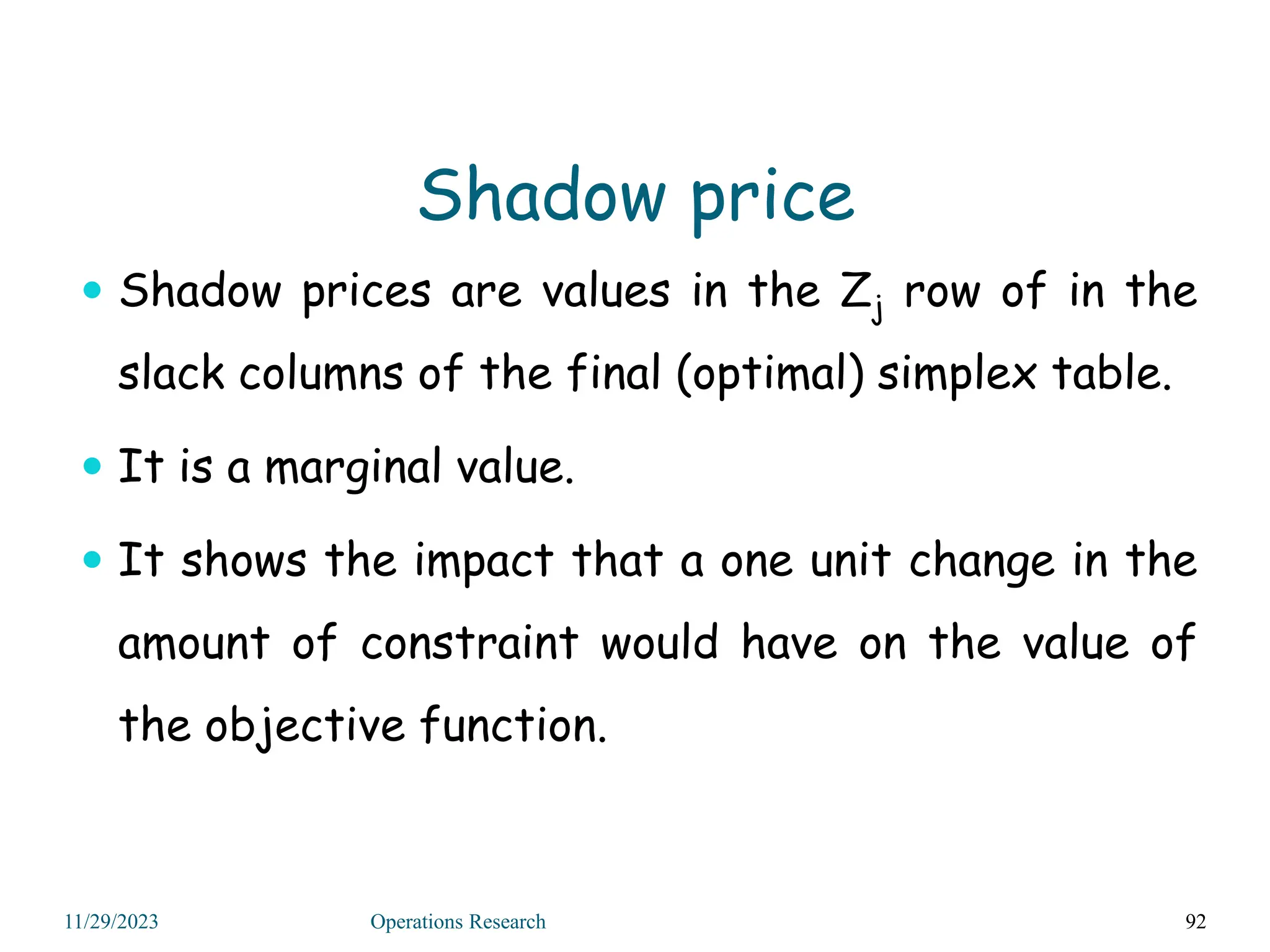 Shadow price

• Shadow prices are values in the $Z_j$ row of in the slack columns of the final (optimal) simplex table.

• It is a marginal value.

• It shows the impact that a one unit change in the amount of constraint would have on the value of the objective function.

11/29/2023 Operations Research 92